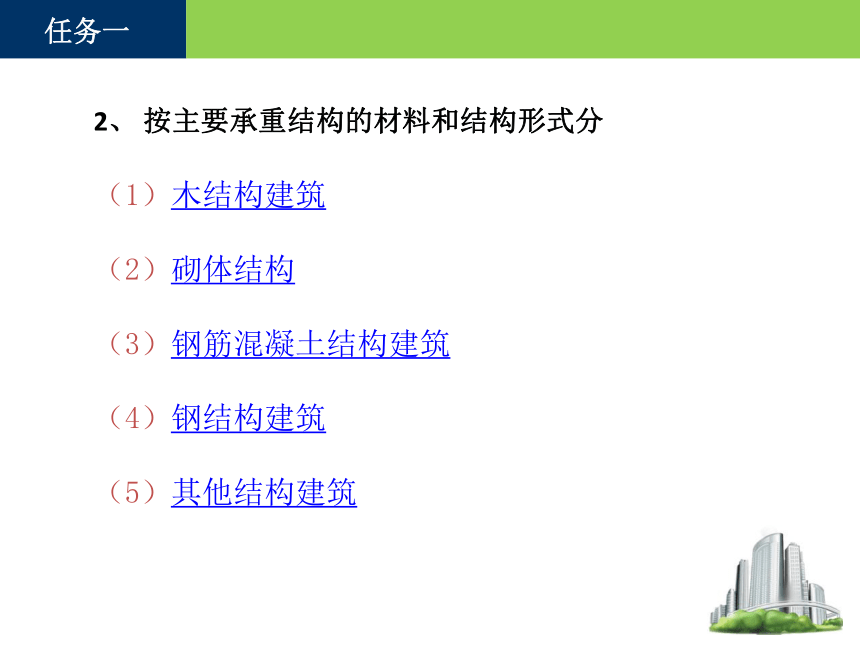 任务一

2、按主要承重结构的材料和结构形式分

（1）木结构建筑

（2）砌体结构

（3）钢筋混凝土结构建筑

（4）钢结构建筑

（5）其他结构建筑